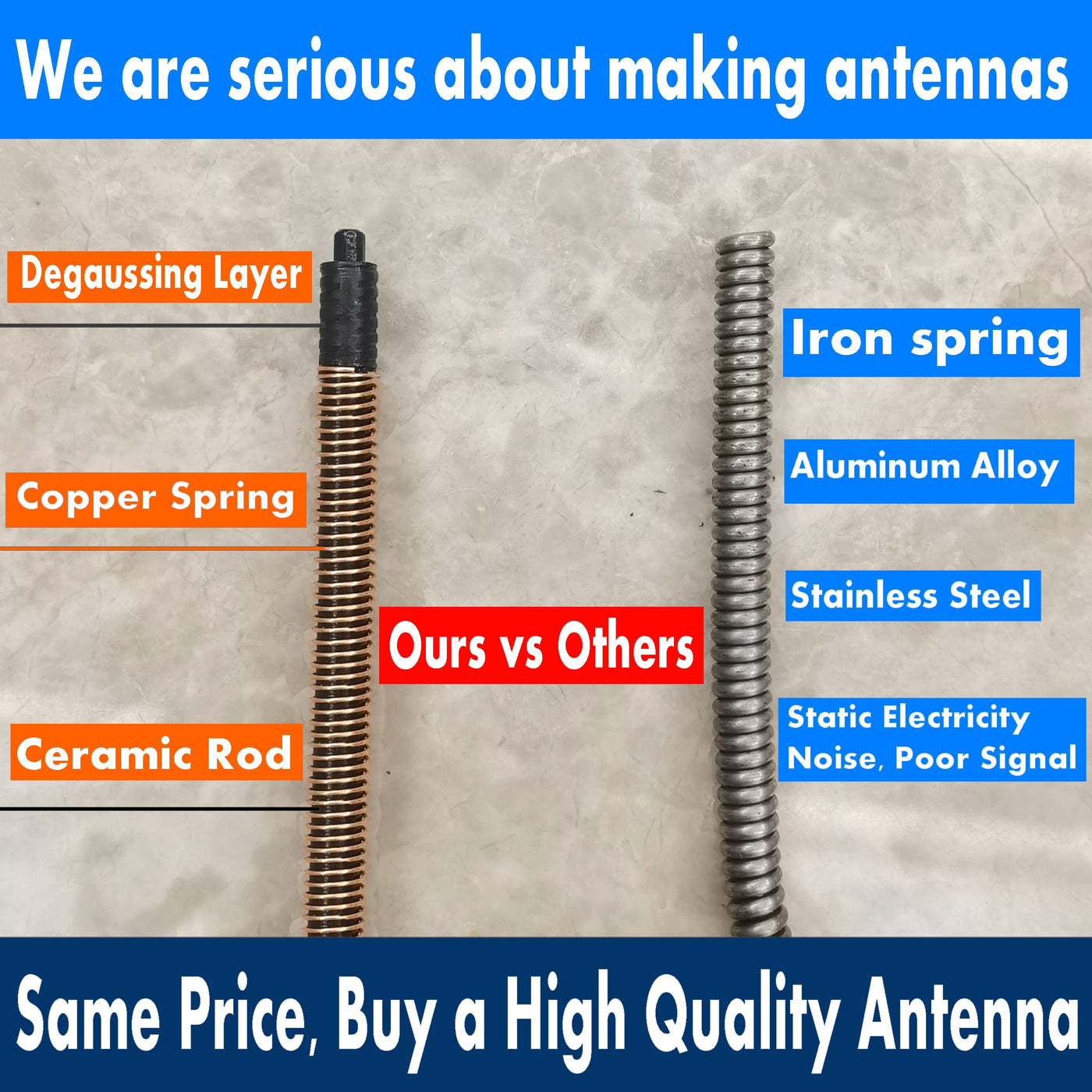 We are serious about making antennas

Degaussing Layer

Copper Spring

Ceramic Rod

Ours vs Others

Iron spring

Aluminum Alloy

Stainless Steel

Static Electricity Noise, Poor Signal

Same Price, Buy a High Quality Antenna